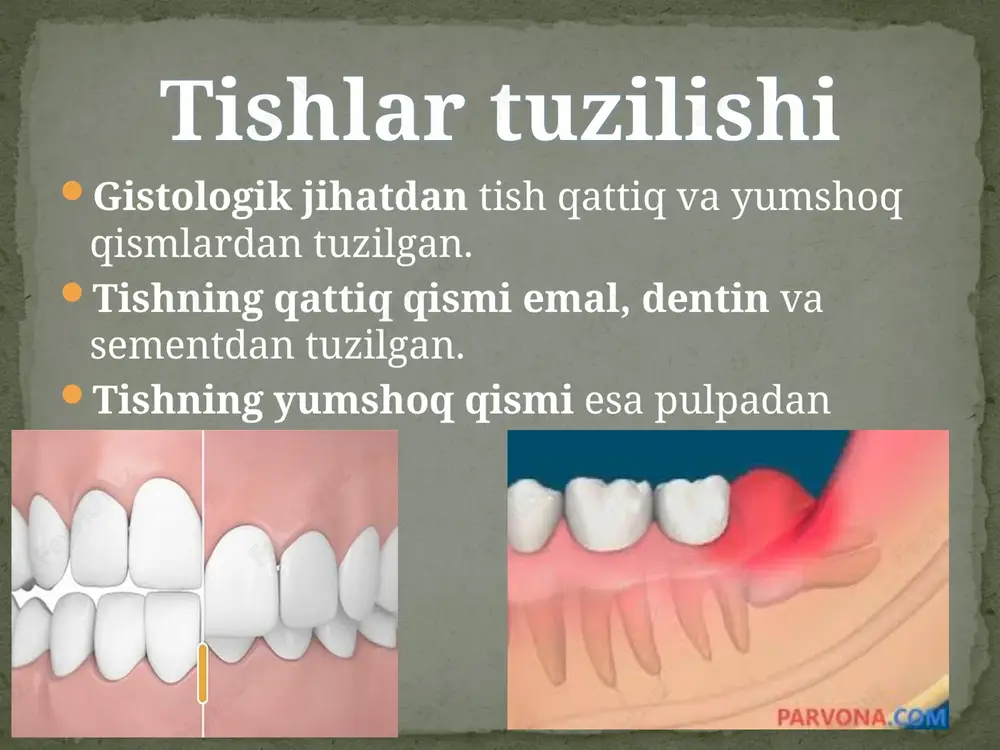 Tishlar tuzilishi

Gistologik jihatdan tish qattiq va yumshoq qismlardan tuzilgan.

Tishning qattiq qismi emal, dentin va sementdan tuzilgan.

Tishning yumshoq qismi esa pulpadan

PARVONA.COM